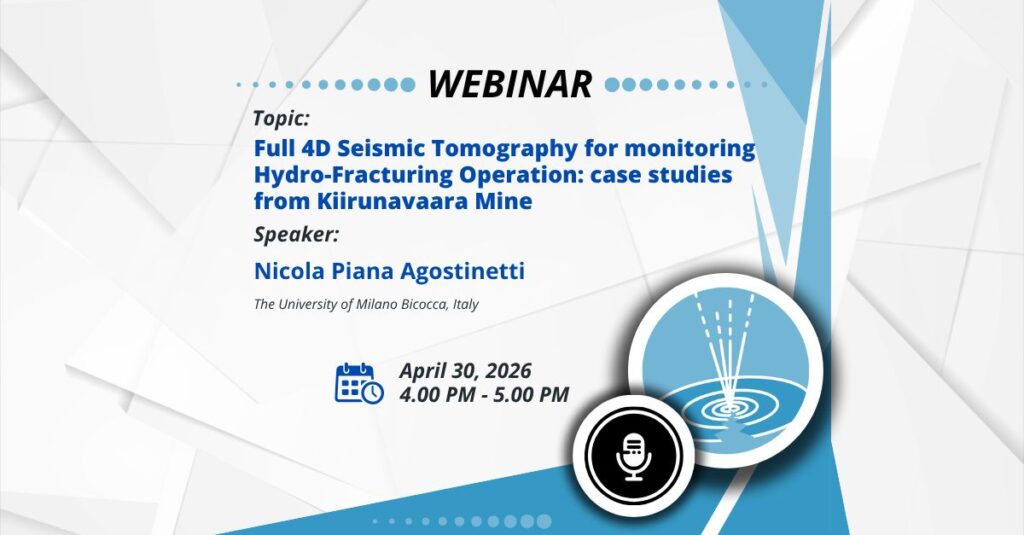 WEBINAR

Topic:

Full 4D Seismic Tomography for monitoring Hydro-Fracturing Operation: case studies from Kiirunavaara Mine

Speaker:

Nicola Piana Agostinetti

The University of Milano Bicocca, Italy

April 30, 2026
4.00 PM - 5.00 PM